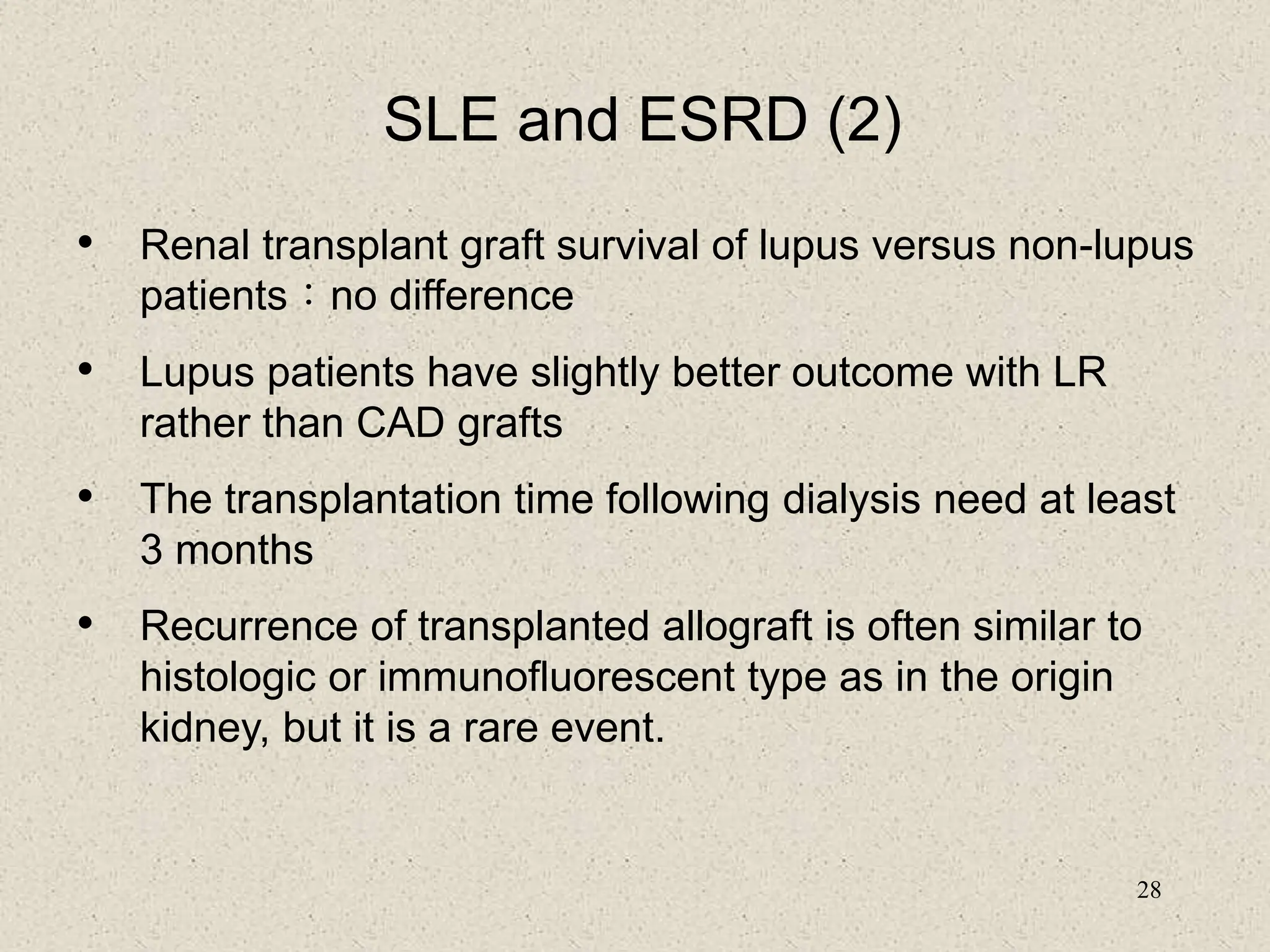 SLE and ESRD (2)

• Renal transplant graft survival of lupus versus non-lupus patients：no difference

• Lupus patients have slightly better outcome with LR rather than CAD grafts

• The transplantation time following dialysis need at least 3 months

• Recurrence of transplanted allograft is often similar to histologic or immunofluorescent type as in the origin kidney, but it is a rare event.

28